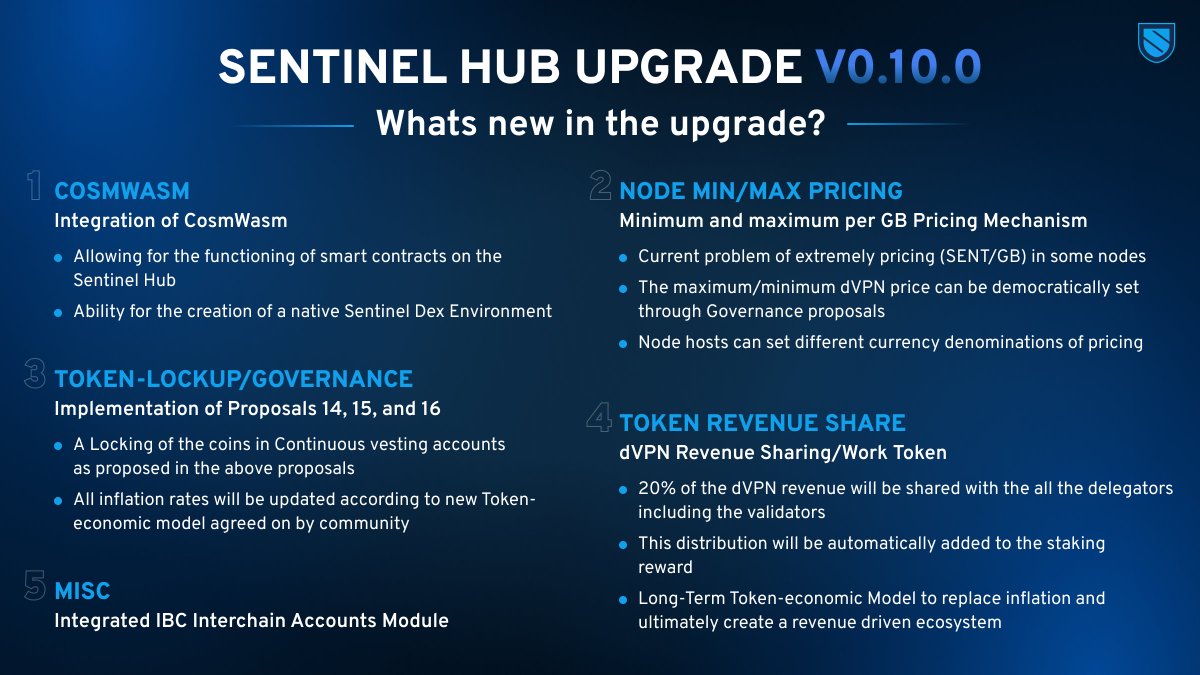 SENTINEL HUB UPGRADE V0.10.0

Whats new in the upgrade?

1 COSMWASM
Integration of CosmWasm

- Allowing for the functioning of smart contracts on the Sentinel Hub
- Ability for the creation of a native Sentinel Dex Environment

3 TOKEN-LOCKUP/GOVERNANCE
Implementation of Proposals 14, 15, and 16

- A Locking of the coins in Continuous vesting accounts as proposed in the above proposals
- All inflation rates will be updated according to new Token-economic model agreed on by community

5 MISC
Integrated IBC Interchain Accounts Module

2 NODE MIN/MAX PRICING
Minimum and maximum per GB Pricing Mechanism

- Current problem of extremely pricing (SENT/GB) in some nodes
- The maximum/minimum dVPN price can be democratically set through Governance proposals
- Node hosts can set different currency denominations of pricing

4 TOKEN REVENUE SHARE
dVPN Revenue Sharing/Work Token

- 20% of the dVPN revenue will be shared with the all the delegators including the validators
- This distribution will be automatically added to the staking reward
- Long-Term Token-economic Model to replace inflation and ultimately create a revenue driven ecosystem